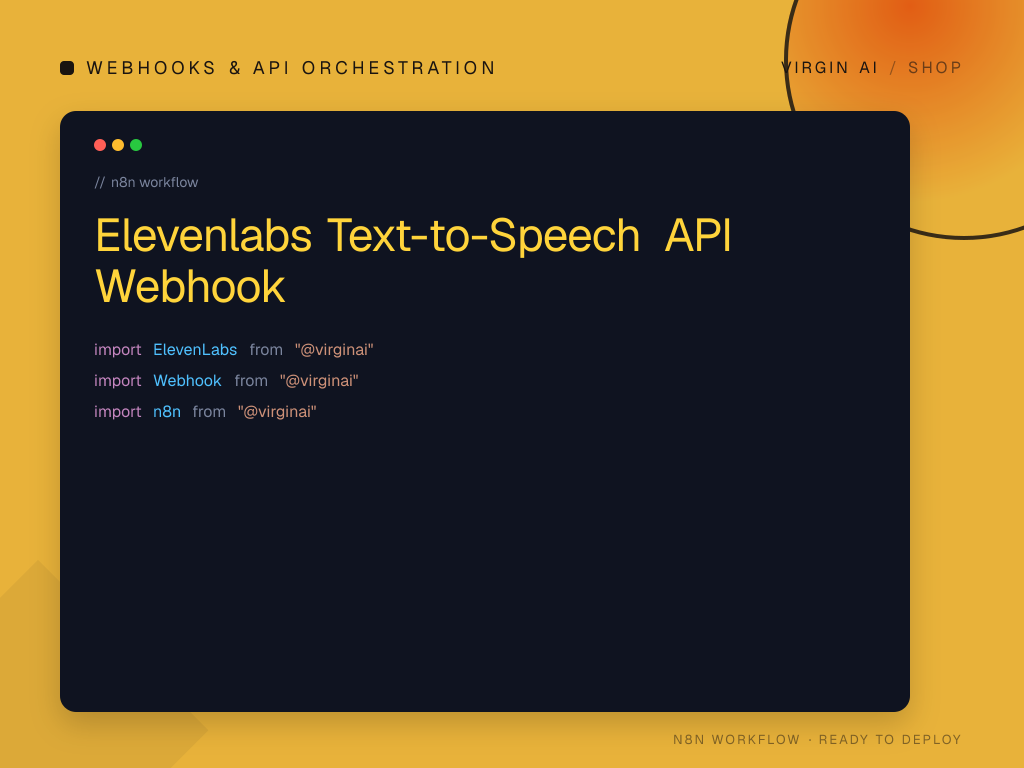 WEBHOOKS & API ORCHESTRATION

VIRGIN AI / SHOP

// n8n workflow

Elevenlabs Text-to-Speech API Webhook

import ElevenLabs from "@virginai"
import Webhook from "@virginai"
import n8n from "@virginai"

N8N WORKFLOW · READY TO DEPLOY